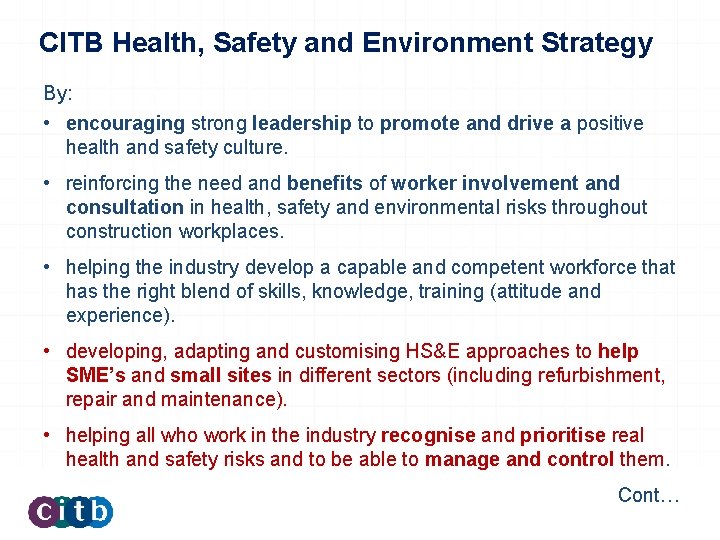 CITB Health, Safety and Environment Strategy

By:

• encouraging strong leadership to promote and drive a positive health and safety culture.

• reinforcing the need and benefits of worker involvement and consultation in health, safety and environmental risks throughout construction workplaces.

• helping the industry develop a capable and competent workforce that has the right blend of skills, knowledge, training (attitude and experience).

• developing, adapting and customising HS&E approaches to help SME's and small sites in different sectors (including refurbishment, repair and maintenance).

• helping all who work in the industry recognise and prioritise real health and safety risks and to be able to manage and control them.

Cont…

citb